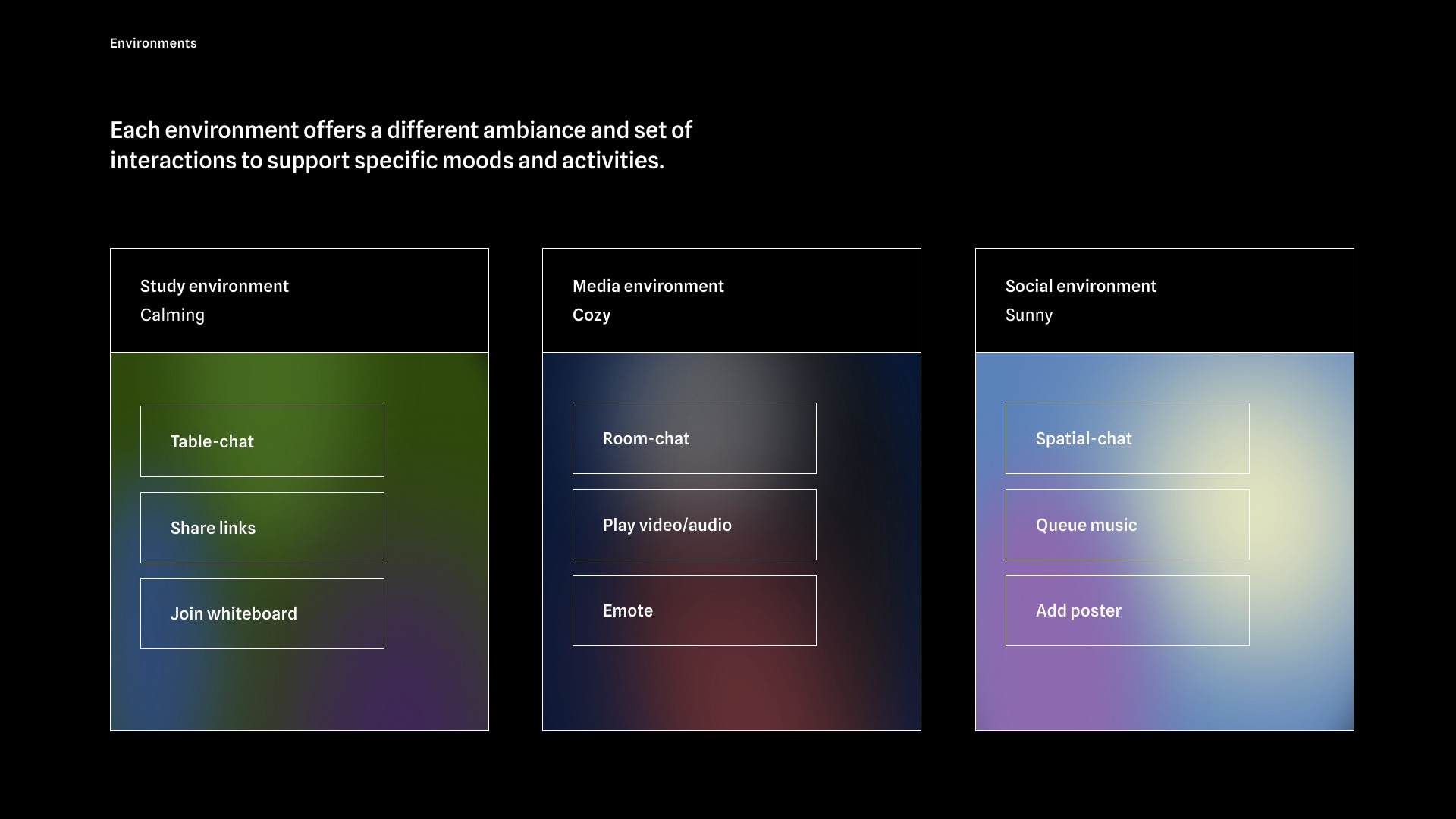 Environments

Each environment offers a different ambiance and set of interactions to support specific moods and activities.

Study environment
Calming

Table-chat

Share links

Join whiteboard

Media environment
Cozy

Room-chat

Play video/audio

Emote

Social environment
Sunny

Spatial-chat

Queue music

Add poster